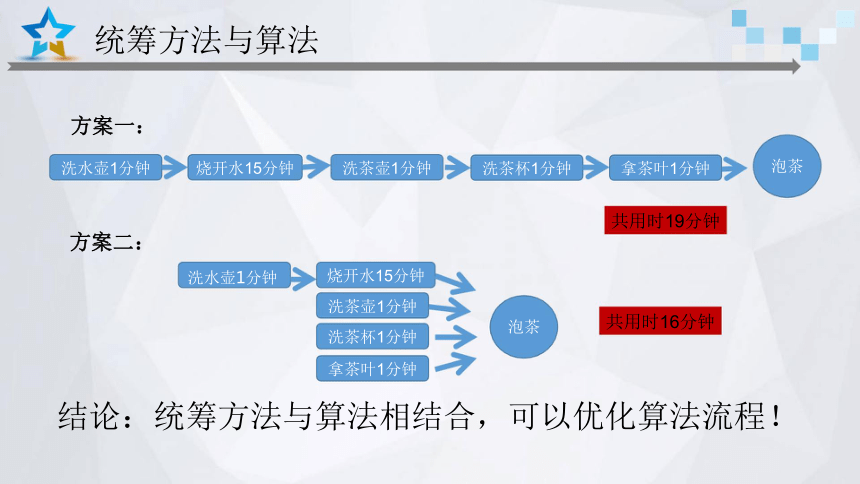 统筹方法与算法

方案一：

洗水壶1分钟 烧开水15分钟 洗茶壶1分钟 洗茶杯1分钟 拿茶叶1分钟 泡茶

共用时19分钟

方案二：

洗水壶1分钟 烧开水15分钟 洗茶壶1分钟 洗茶杯1分钟 拿茶叶1分钟 泡茶

共用时16分钟

结论：统筹方法与算法相结合，可以优化算法流程！